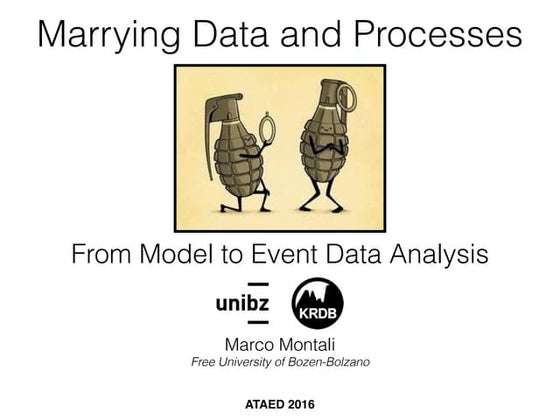 Marrying Data and Processes

From Model to Event Data Analysis

unibz

KRDB

Marco Montali
Free University of Bozen-Bolzano

ATAED 2016